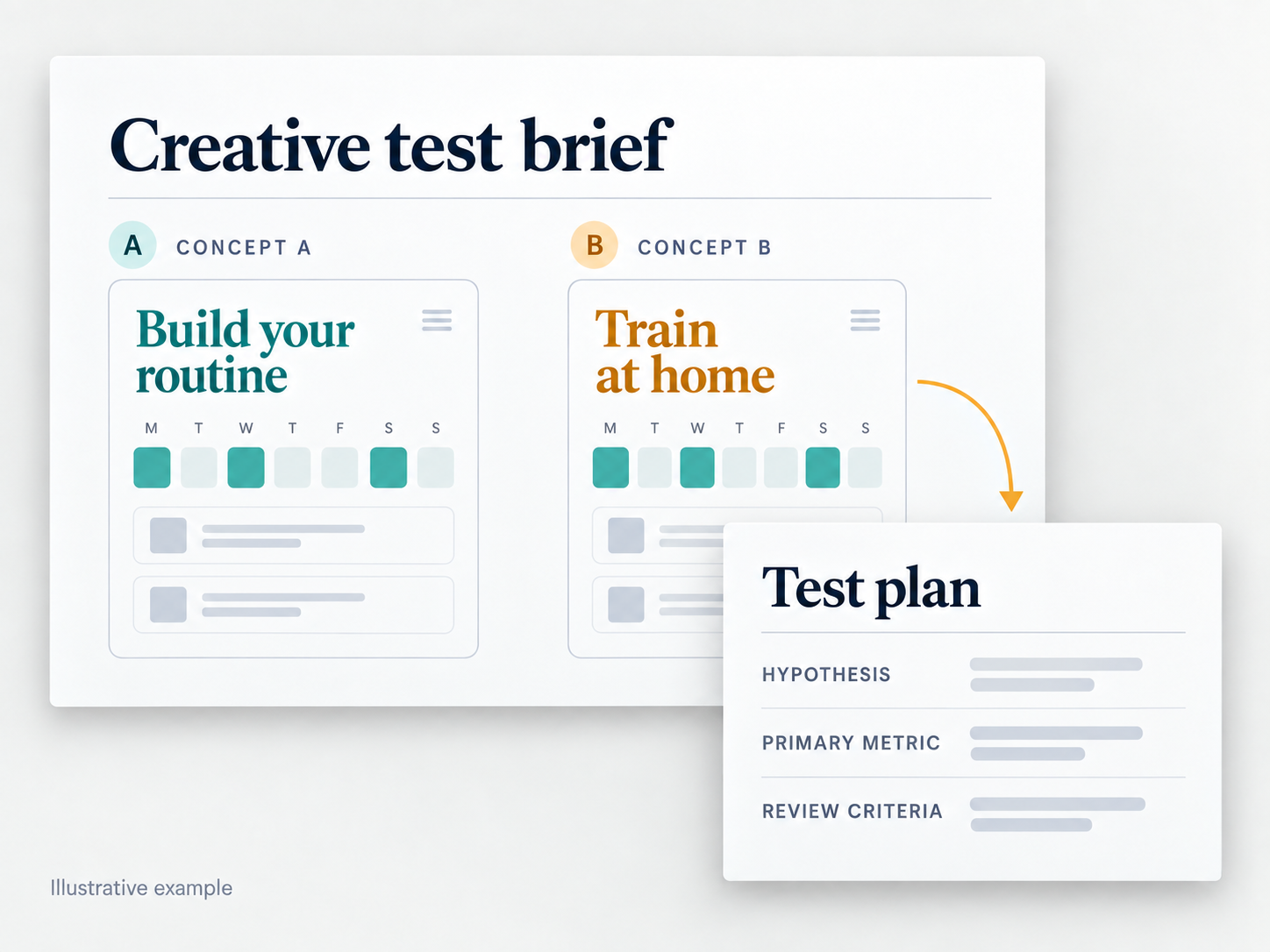 Creative test brief

A CONCEPT A

Build your routine

M T W T F S S

B CONCEPT B

Train at home

M T W T F S S

Test plan

HYPOTHESIS

PRIMARY METRIC

REVIEW CRITERIA

Illustrative example